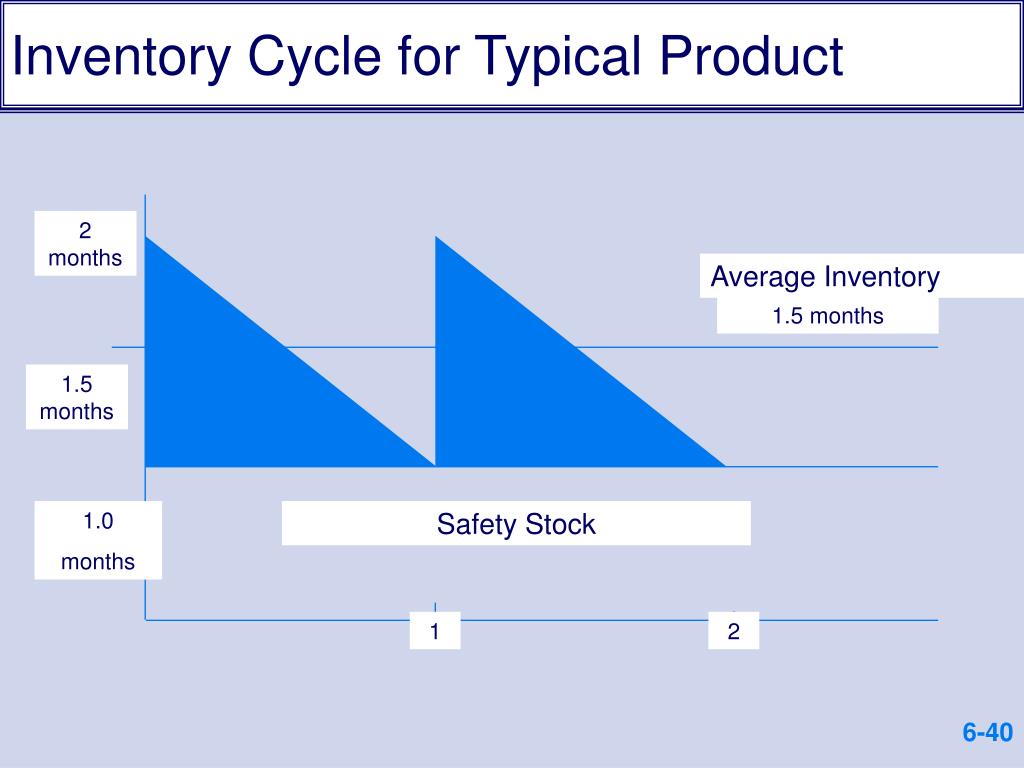 Inventory Cycle for Typical Product

2 months

Average Inventory

1.5 months

1.5 months

1.0

months

Safety Stock

1

2

6-40